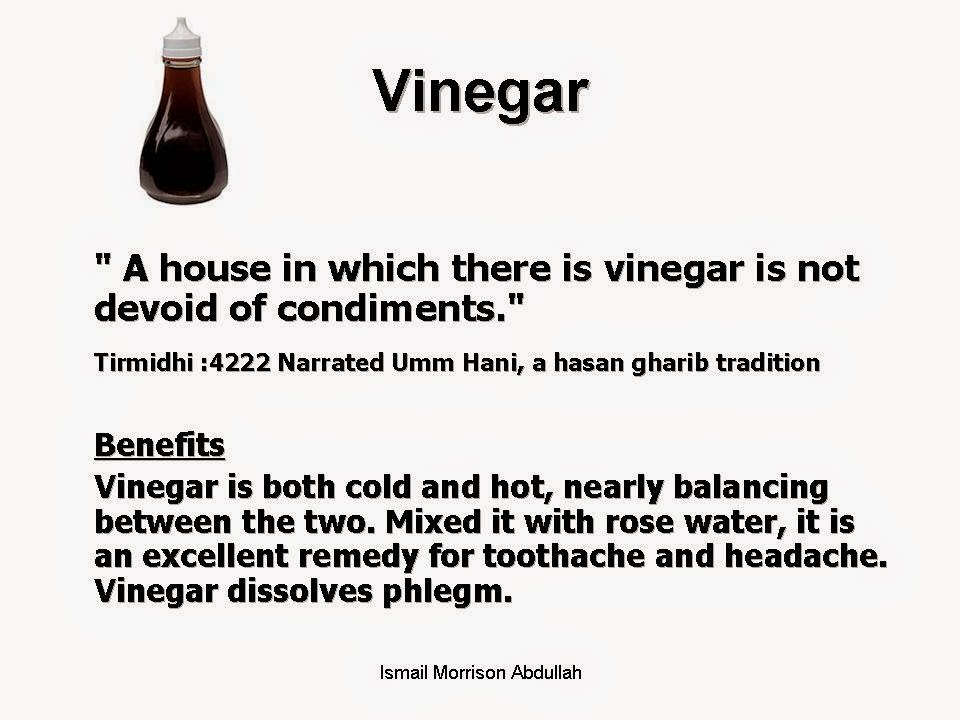 Vinegar

" A house in which there is vinegar is not devoid of condiments."

Tirmidhi :4222 Narrated Umm Hani, a hasan gharib tradition

Benefits

Vinegar is both cold and hot, nearly balancing between the two. Mixed it with rose water, it is an excellent remedy for toothache and headache. Vinegar dissolves phlegm.

Ismail Morrison Abdullah